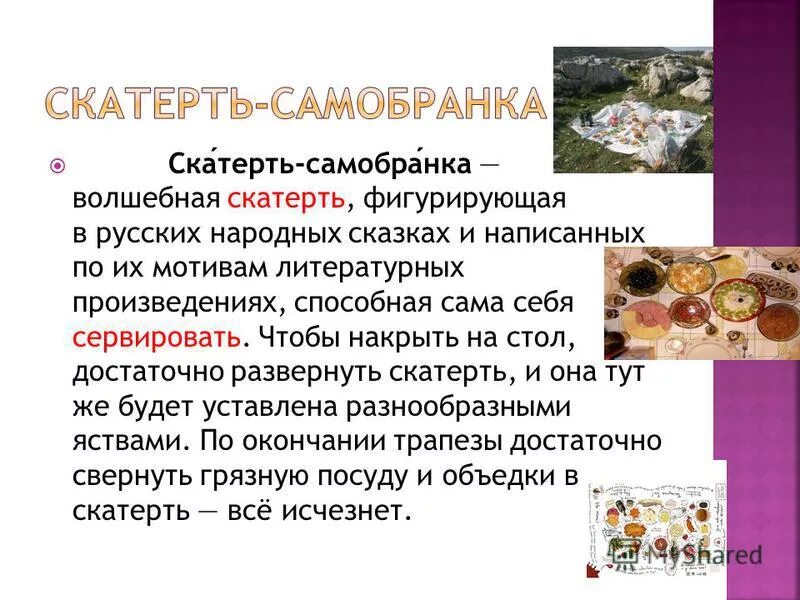 СКАТЕРТЬ-САМОБРАНКА

Ска́терть-самобра́нка — волшебная скатерть, фигурирующая в русских народных сказках и написанных по их мотивам литературных произведениях, способная сама себя сервировать. Чтобы накрыть на стол, достаточно развернуть скатерть, и она тут же будет уставлена разнообразными яствами. По окончании трапезы достаточно свернуть грязную посуду и объедки в скатерть — всё исчезнет.

MyShared